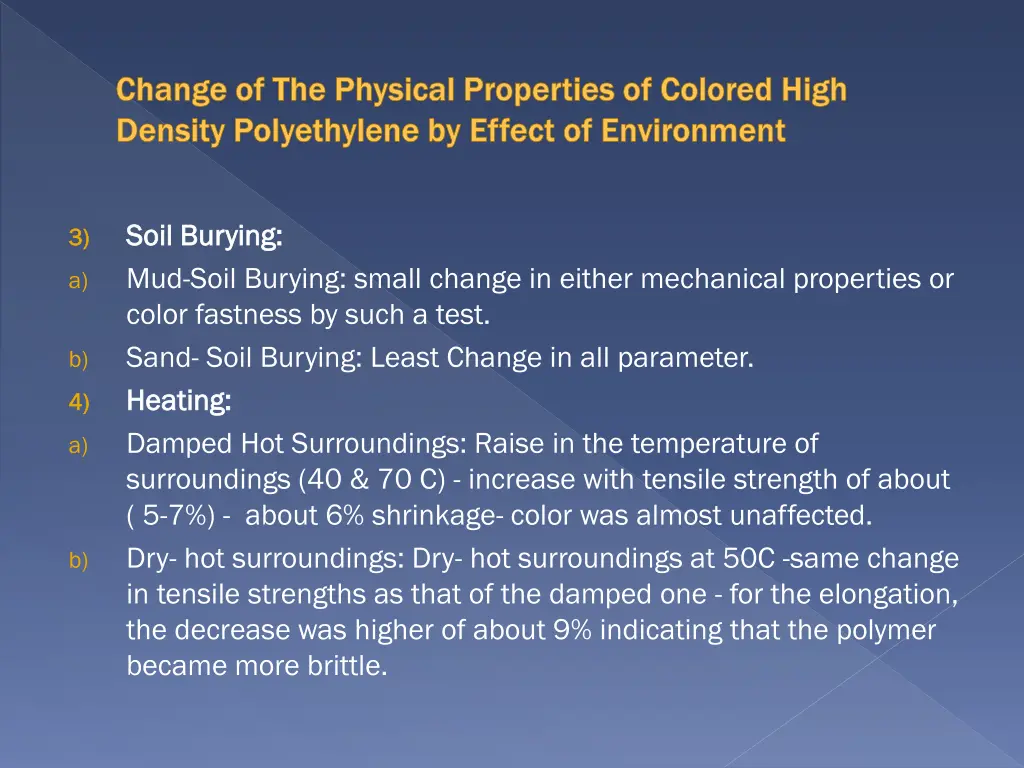 Change of The Physical Properties of Colored High Density Polyethylene by Effect of Environment

3) Soil Burying:

a) Mud-Soil Burying: small change in either mechanical properties or color fastness by such a test.

b) Sand- Soil Burying: Least Change in all parameter.

4) Heating:

a) Damped Hot Surroundings: Raise in the temperature of surroundings (40 & 70 C) - increase with tensile strength of about ( 5-7%) - about 6% shrinkage- color was almost unaffected.

b) Dry- hot surroundings: Dry- hot surroundings at 50C -same change in tensile strengths as that of the damped one - for the elongation, the decrease was higher of about 9% indicating that the polymer became more brittle.